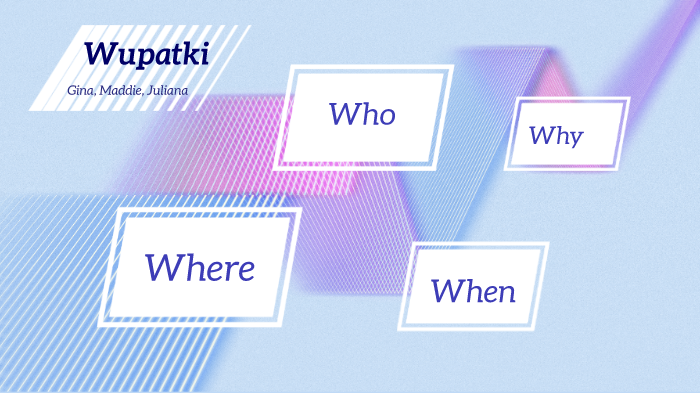 Wupatki

Gina, Maddie, Juliana

Who

Why

Where

When